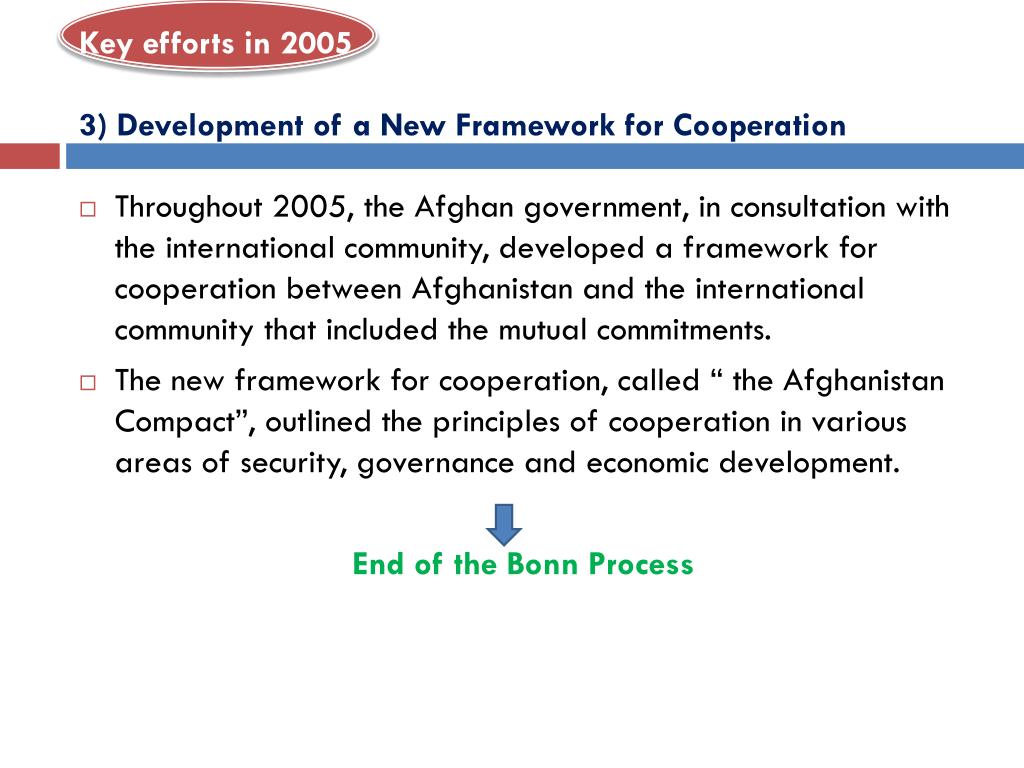 Key efforts in 2005

3) Development of a New Framework for Cooperation

□ Throughout 2005, the Afghan government, in consultation with the international community, developed a framework for cooperation between Afghanistan and the international community that included the mutual commitments.

□ The new framework for cooperation, called “ the Afghanistan Compact”, outlined the principles of cooperation in various areas of security, governance and economic development.

End of the Bonn Process